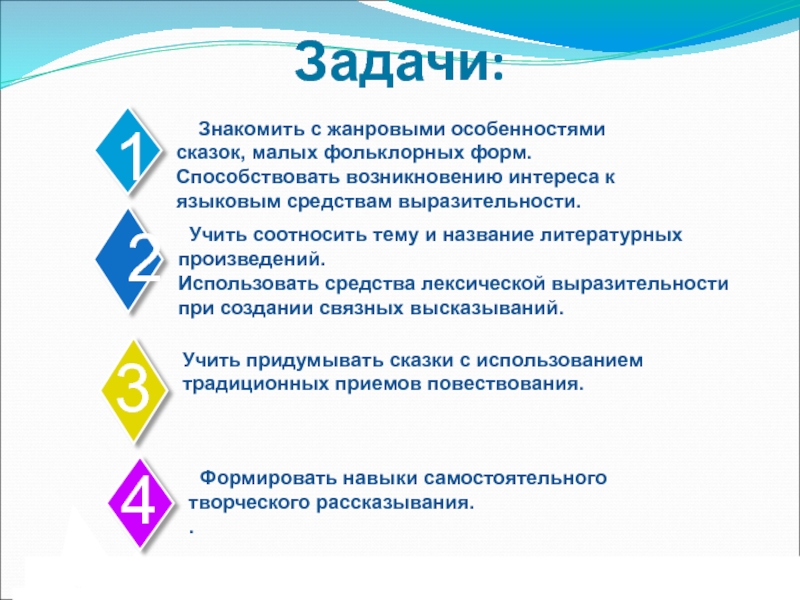 Задачи:

1

Знакомить с жанровыми особенностями сказок, малых фольклорных форм.
Способствовать возникновению интереса к языковым средствам выразительности.

2

Учить соотносить тему и название литературных произведений.
Использовать средства лексической выразительности при создании связных высказываний.

3

Учить придумывать сказки с использованием традиционных приемов повествования.

4

Формировать навыки самостоятельного творческого рассказывания.
.